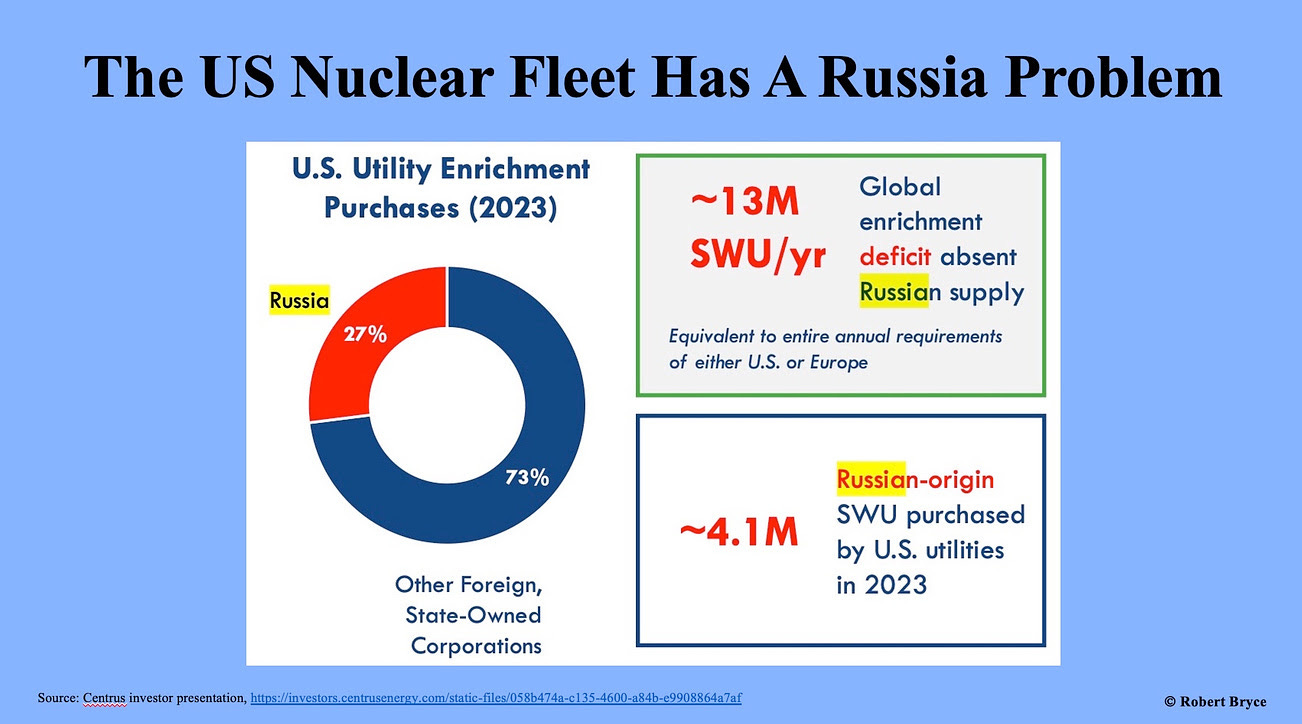 The US Nuclear Fleet Has A Russia Problem

U.S. Utility Enrichment Purchases (2023)

Russia

27%

73%

Other Foreign, State-Owned Corporations

~13M SWU/yr

Global enrichment deficit absent Russian supply

Equivalent to entire annual requirements of either U.S. or Europe

~4.1M

Russian-origin SWU purchased by U.S. utilities in 2023

Source: Centrus investor presentation, https://investors.centrusenergy.com/static-files/058b474a-c135-4600-a84b-e9908864a7af

© Robert Bryce